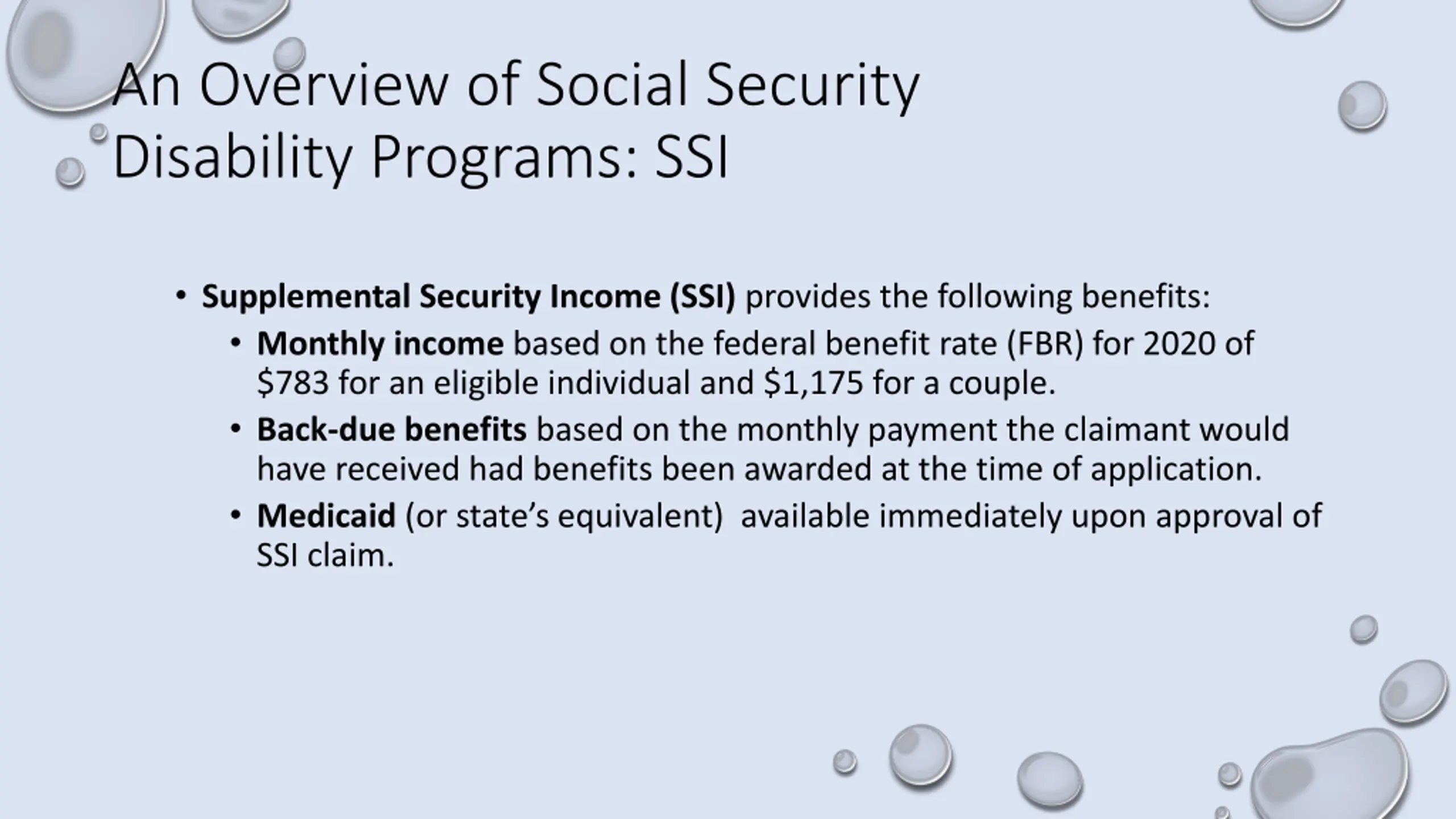 An Overview of Social Security Disability Programs: SSI

• Supplemental Security Income (SSI) provides the following benefits:
  • Monthly income based on the federal benefit rate (FBR) for 2020 of \$783 for an eligible individual and \$1,175 for a couple.
  • Back-due benefits based on the monthly payment the claimant would have received had benefits been awarded at the time of application.
  • Medicaid (or state's equivalent) available immediately upon approval of SSI claim.